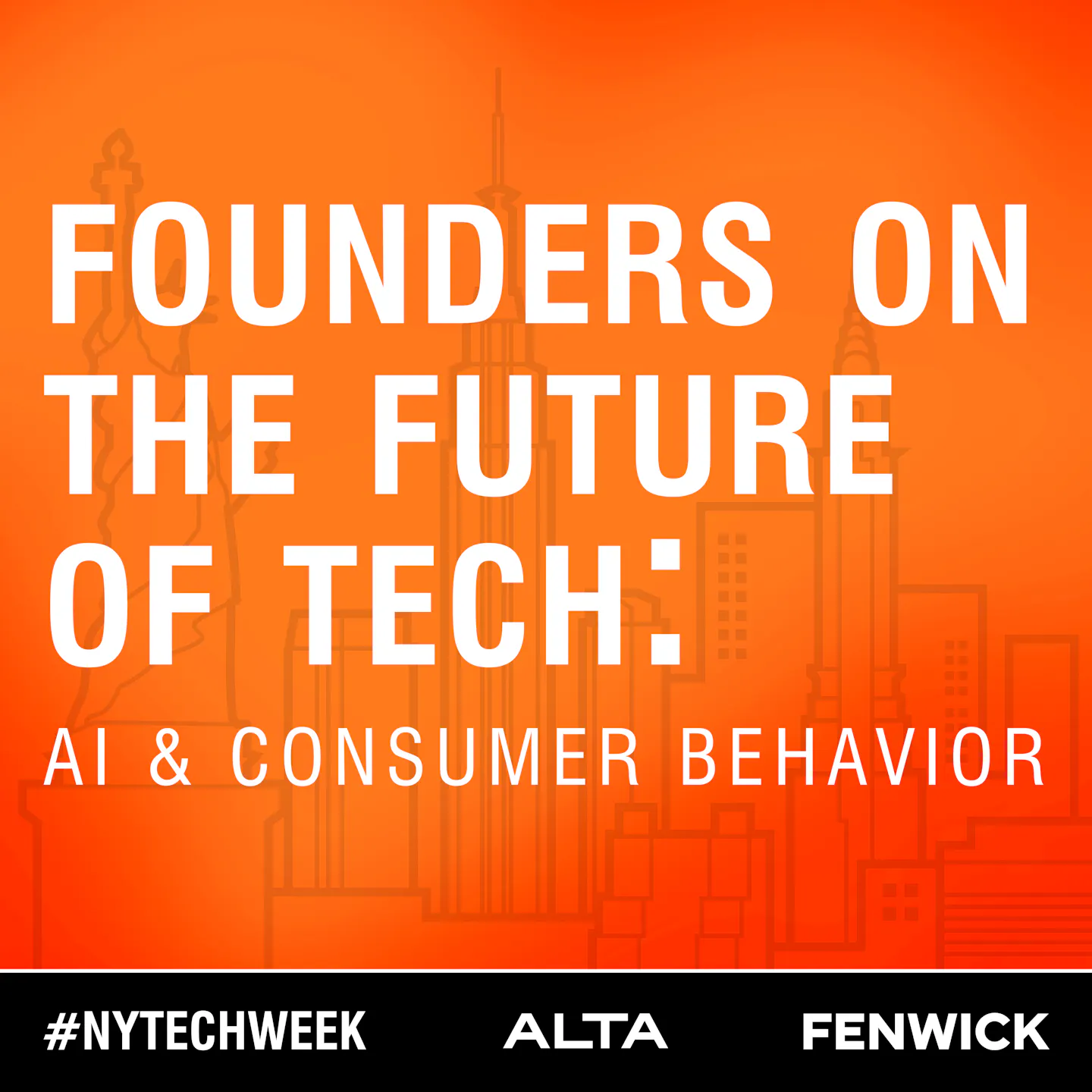 FOUNDERS ON THE FUTURE OF TECH:

AI & CONSUMER BEHAVIOR

#NYTECHWEEK ALTA FENWICK